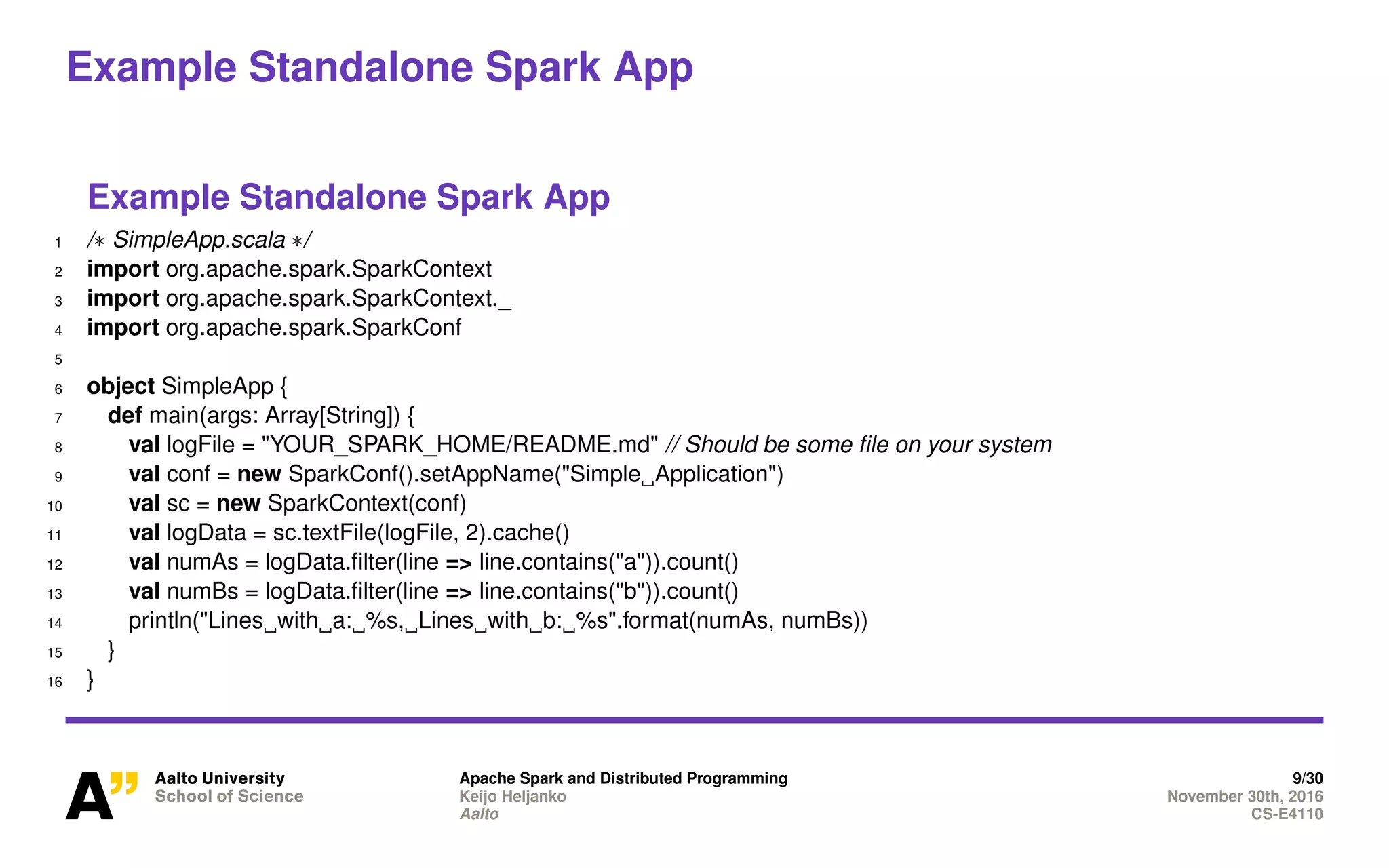 Example Standalone Spark App

Example Standalone Spark App

1 /* SimpleApp.scala */
2 import org.apache.spark.SparkContext
3 import org.apache.spark.SparkContext._
4 import org.apache.spark.SparkConf
5
6 object SimpleApp {
7 def main(args: Array[String]) {
8 val logFile = "YOUR_SPARK_HOME/README.md" // Should be some file on your system
9 val conf = new SparkConf().setAppName("Simple␣Application")
10 val sc = new SparkContext(conf)
11 val logData = sc.textFile(logFile, 2).cache()
12 val numAs = logData.filter(line => line.contains("a")).count()
13 val numBs = logData.filter(line => line.contains("b")).count()
14 println("Lines␣with␣a:␣%s,␣Lines␣with␣b:␣%s".format(numAs, numBs))
15 }
16 }

A"

Aalto University
School of Science

Apache Spark and Distributed Programming
Keijo Heljanko
Aalto

9/30
November 30th, 2016
CS-E4110